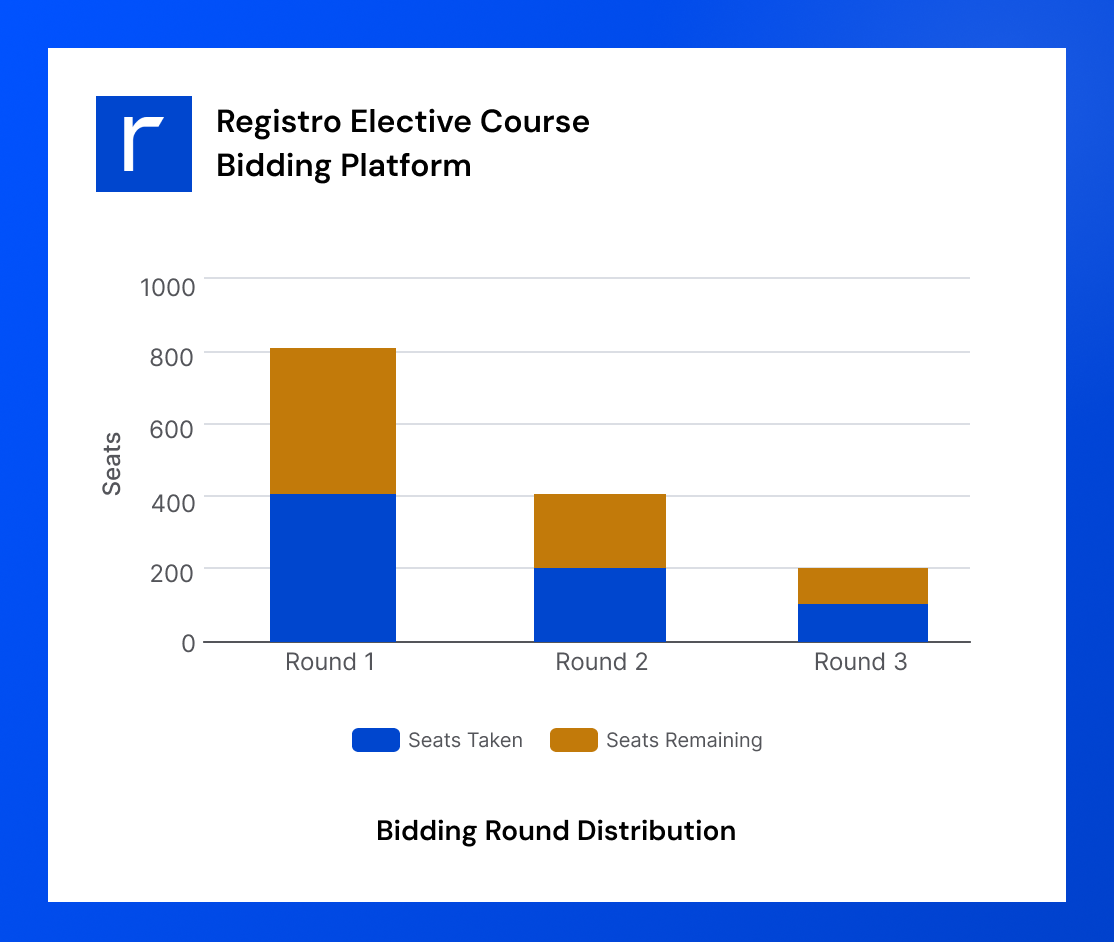 r

Registro Elective Course Bidding Platform

1000
800
600
400
200
0

Seats

Round 1
Round 2
Round 3

Seats Taken
Seats Remaining

Bidding Round Distribution